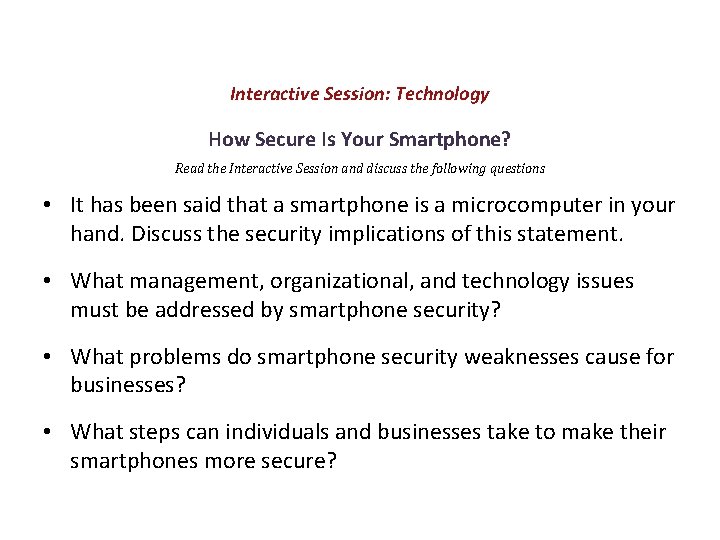 Interactive Session: Technology

How Secure Is Your Smartphone?

Read the Interactive Session and discuss the following questions

• It has been said that a smartphone is a microcomputer in your hand. Discuss the security implications of this statement.

• What management, organizational, and technology issues must be addressed by smartphone security?

• What problems do smartphone security weaknesses cause for businesses?

• What steps can individuals and businesses take to make their smartphones more secure?